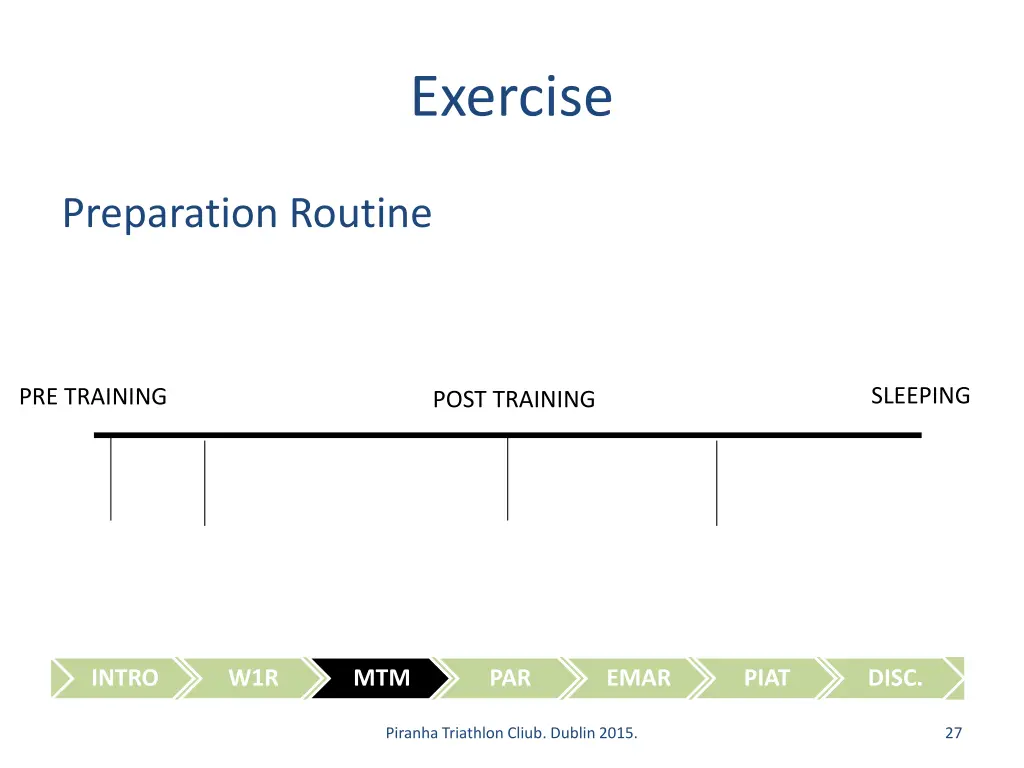 Exercise

Preparation Routine

PRE TRAINING

POST TRAINING

SLEEPING

INTRO W1R MTM PAR EMAR PIAT DISC.

Piranha Triathlon Cliub. Dublin 2015.

27